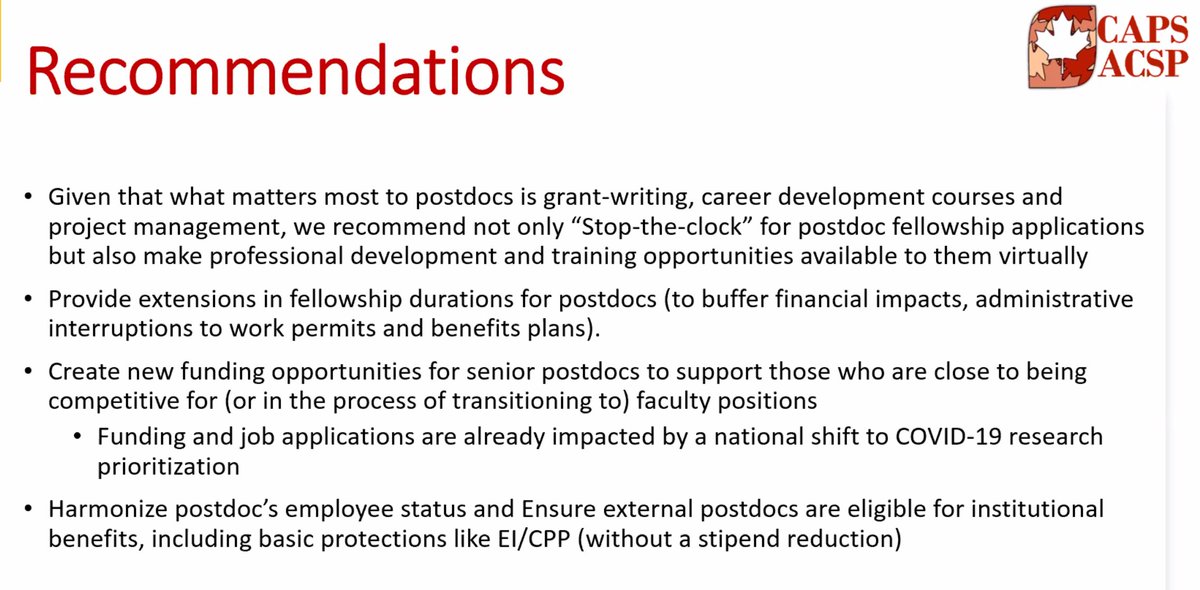 Recommendations

CAPS
ACSP

• Given that what matters most to postdocs is grant-writing, career development courses and project management, we recommend not only "Stop-the-clock" for postdoc fellowship applications but also make professional development and training opportunities available to them virtually

• Provide extensions in fellowship durations for postdocs (to buffer financial impacts, administrative interruptions to work permits and benefits plans).

• Create new funding opportunities for senior postdocs to support those who are close to being competitive for (or in the process of transitioning to) faculty positions

• Funding and job applications are already impacted by a national shift to COVID-19 research prioritization

• Harmonize postdoc's employee status and Ensure external postdocs are eligible for institutional benefits, including basic protections like EI/CPP (without a stipend reduction)